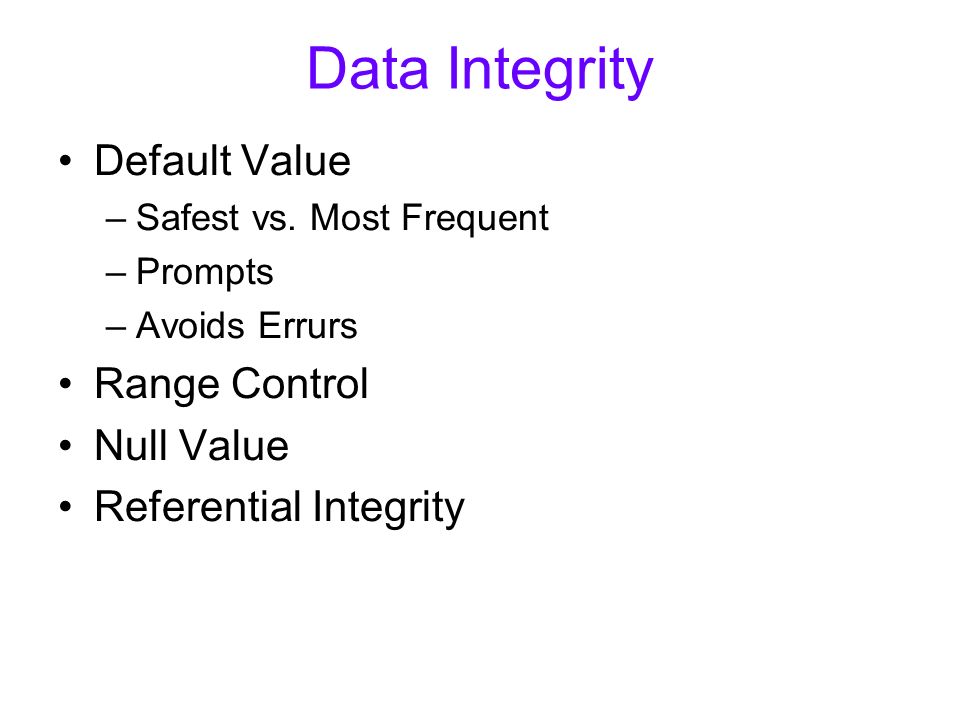 Data Integrity

• Default Value
  – Safest vs. Most Frequent
  – Prompts
  – Avoids Errurs
• Range Control
• Null Value
• Referential Integrity